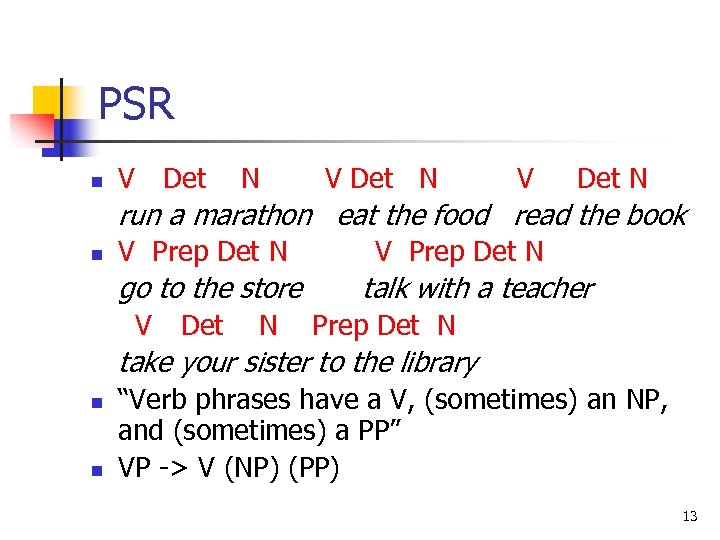 PSR

V Det N V Det N V Det N
run a marathon eat the food read the book

V Prep Det N V Prep Det N
go to the store talk with a teacher
V Det N Prep Det N
take your sister to the library

“Verb phrases have a V, (sometimes) an NP, and (sometimes) a PP”

VP -> V (NP) (PP)

13